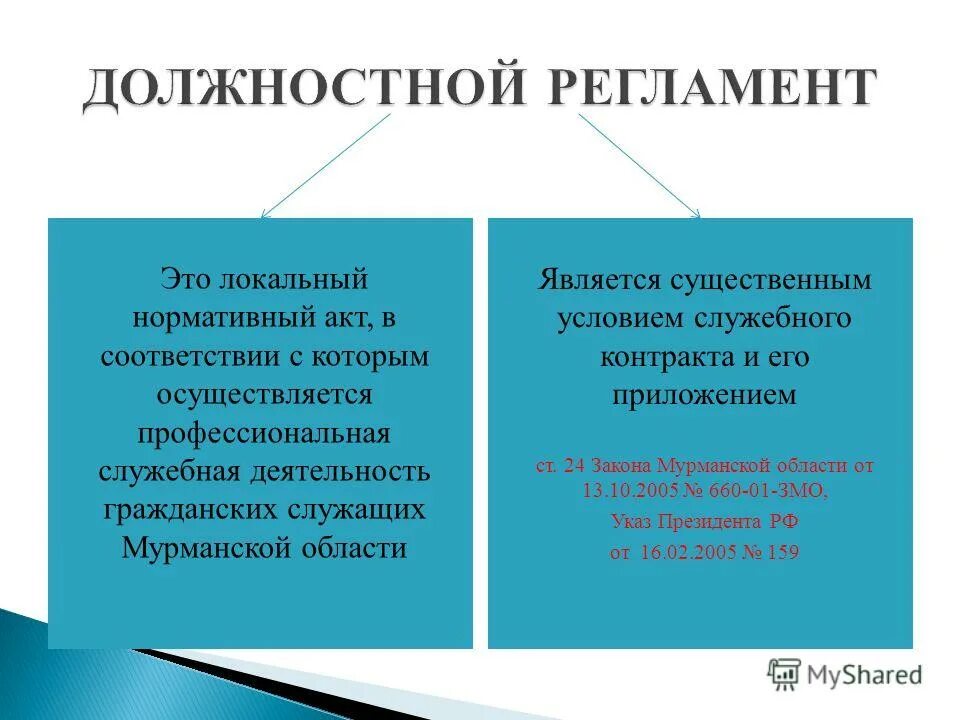 ДОЛЖНОСТНОЙ РЕГЛАМЕНТ

Это локальный нормативный акт, в соответствии с которым осуществляется профессиональная служебная деятельность гражданских служащих Мурманской области

Является существенным условием служебного контракта и его приложением

ст. 24 Закона Мурманской области от 13.10.2005 № 660-01-ЗМО,
Указ Президента РФ
от 16.02.2005 № 159

MyShared